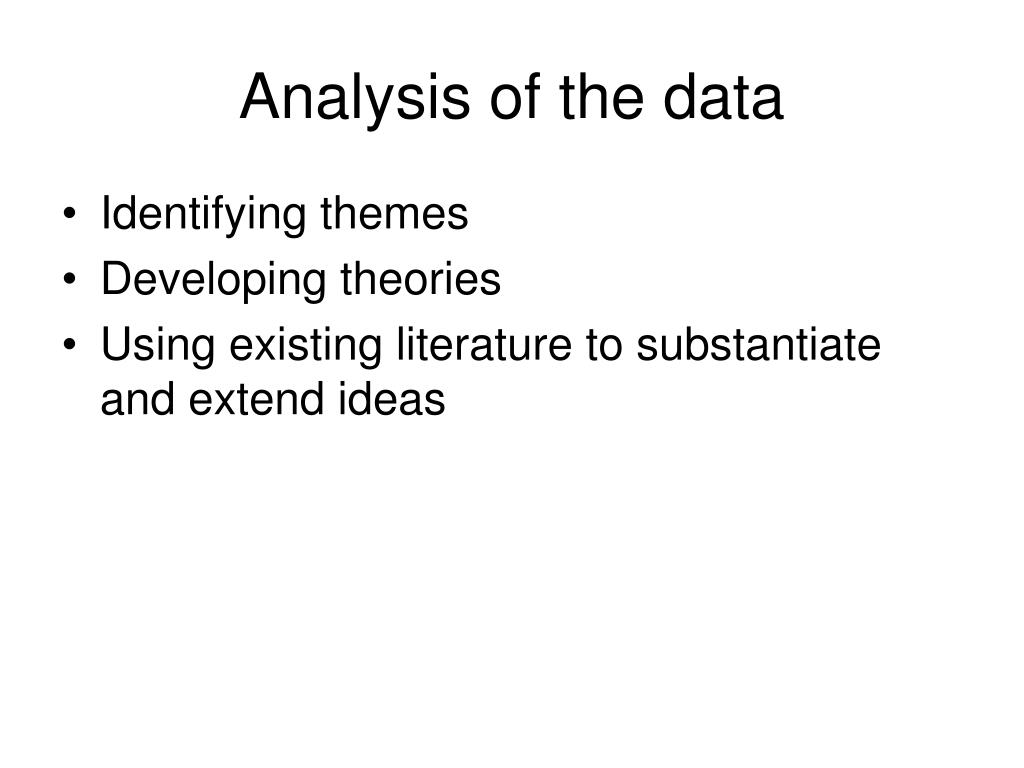 Analysis of the data

• Identifying themes
• Developing theories
• Using existing literature to substantiate and extend ideas